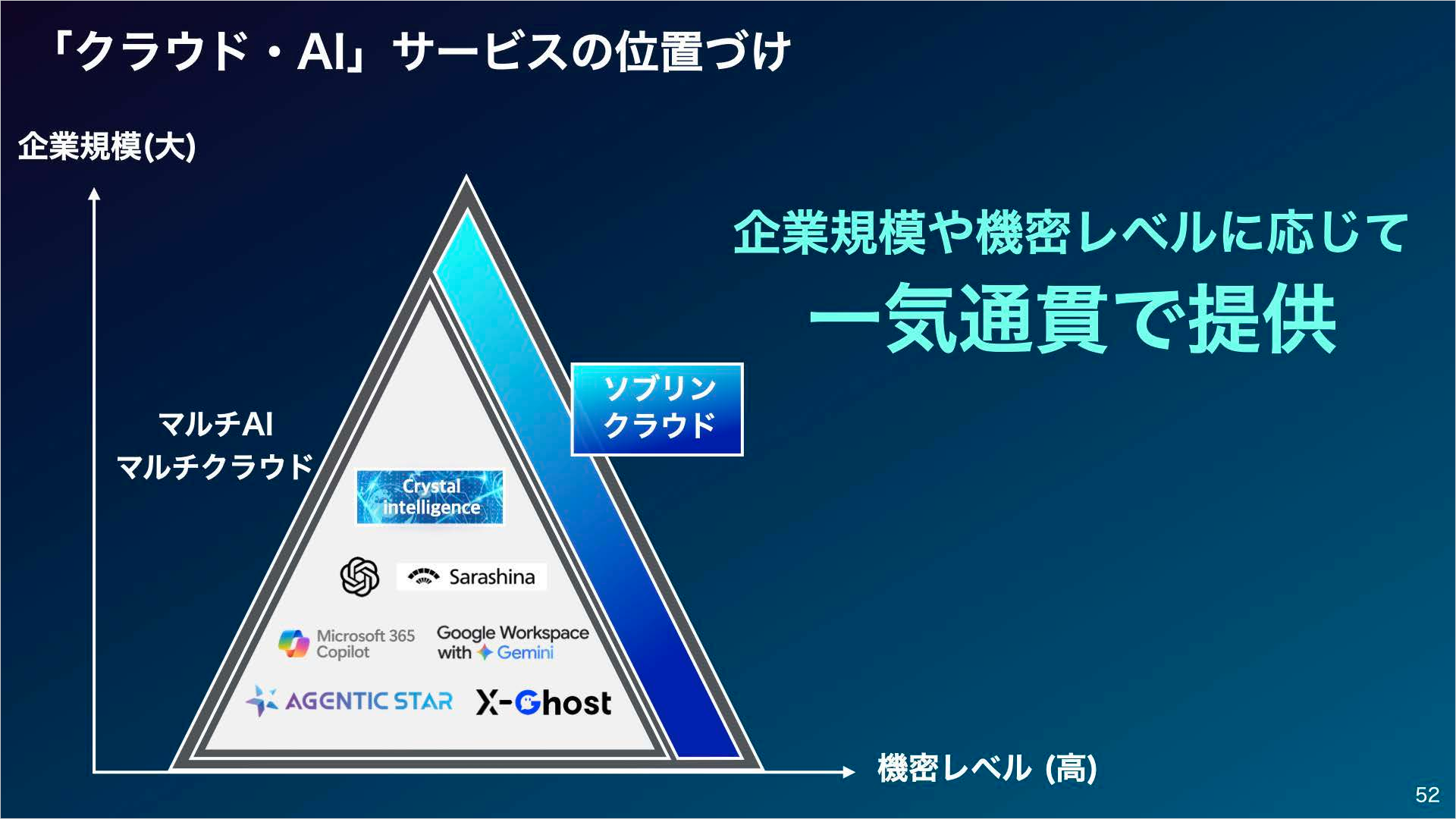 「クラウド・AI」サービスの位置づけ

企業規模(大)

企業規模や機密レベルに応じて
一気通貫で提供

ソブリン
クラウド

マルチAI
マルチクラウド

Crystal intelligence

Sarashina

Microsoft 365 Copilot

Google Workspace with Gemini

AGENTIC STAR

X-Ghost

機密レベル (高)

52